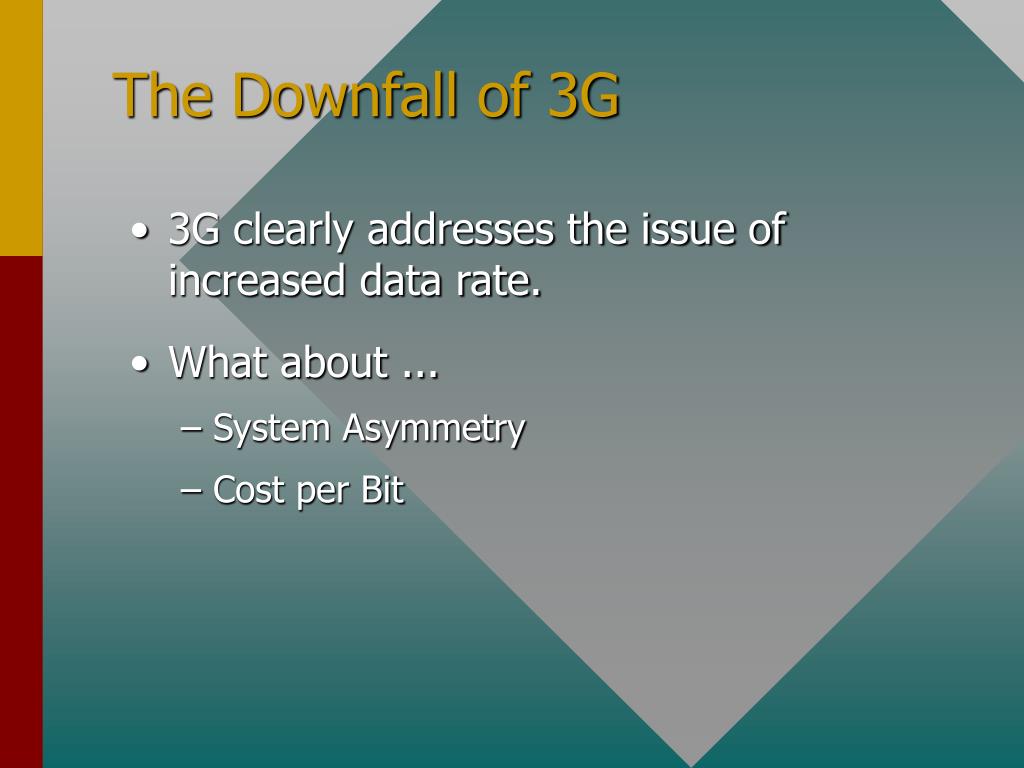 The Downfall of 3G

• 3G clearly addresses the issue of increased data rate.

• What about ...

– System Asymmetry

– Cost per Bit